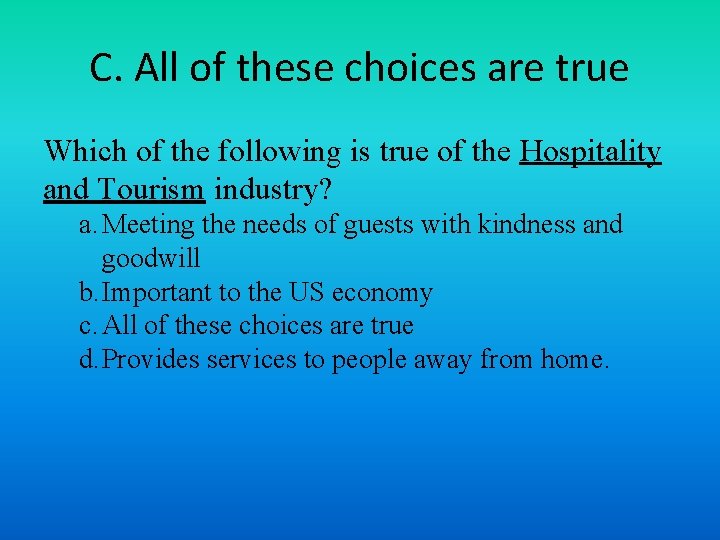 C. All of these choices are true

Which of the following is true of the Hospitality and Tourism industry?

a. Meeting the needs of guests with kindness and goodwill
b. Important to the US economy
c. All of these choices are true
d. Provides services to people away from home.